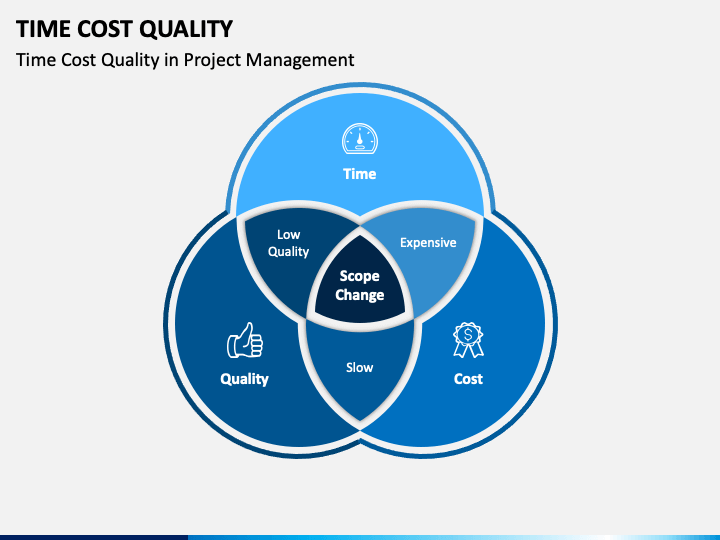 TIME COST QUALITY

Time Cost Quality in Project Management

Time

Low Quality

Expensive

Scope Change

Quality

Slow

Cost